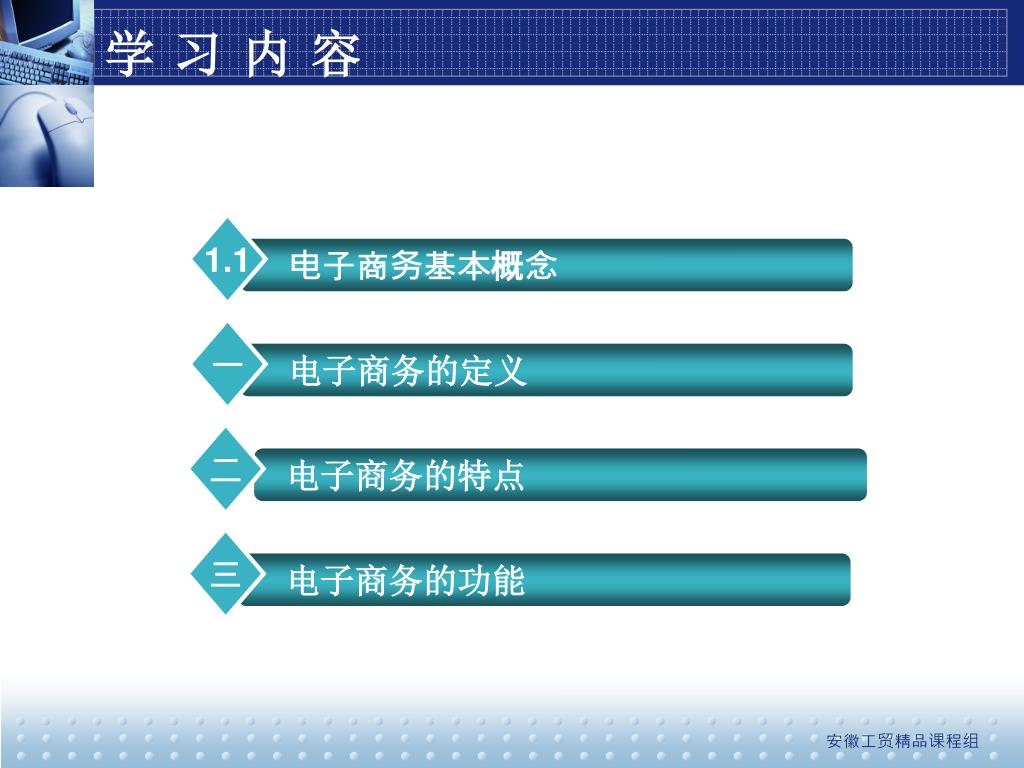 学 习 内 容

1.1 电子商务基本概念

一 电子商务的定义

二 电子商务的特点

三 电子商务的功能

安徽工贸精品课程组